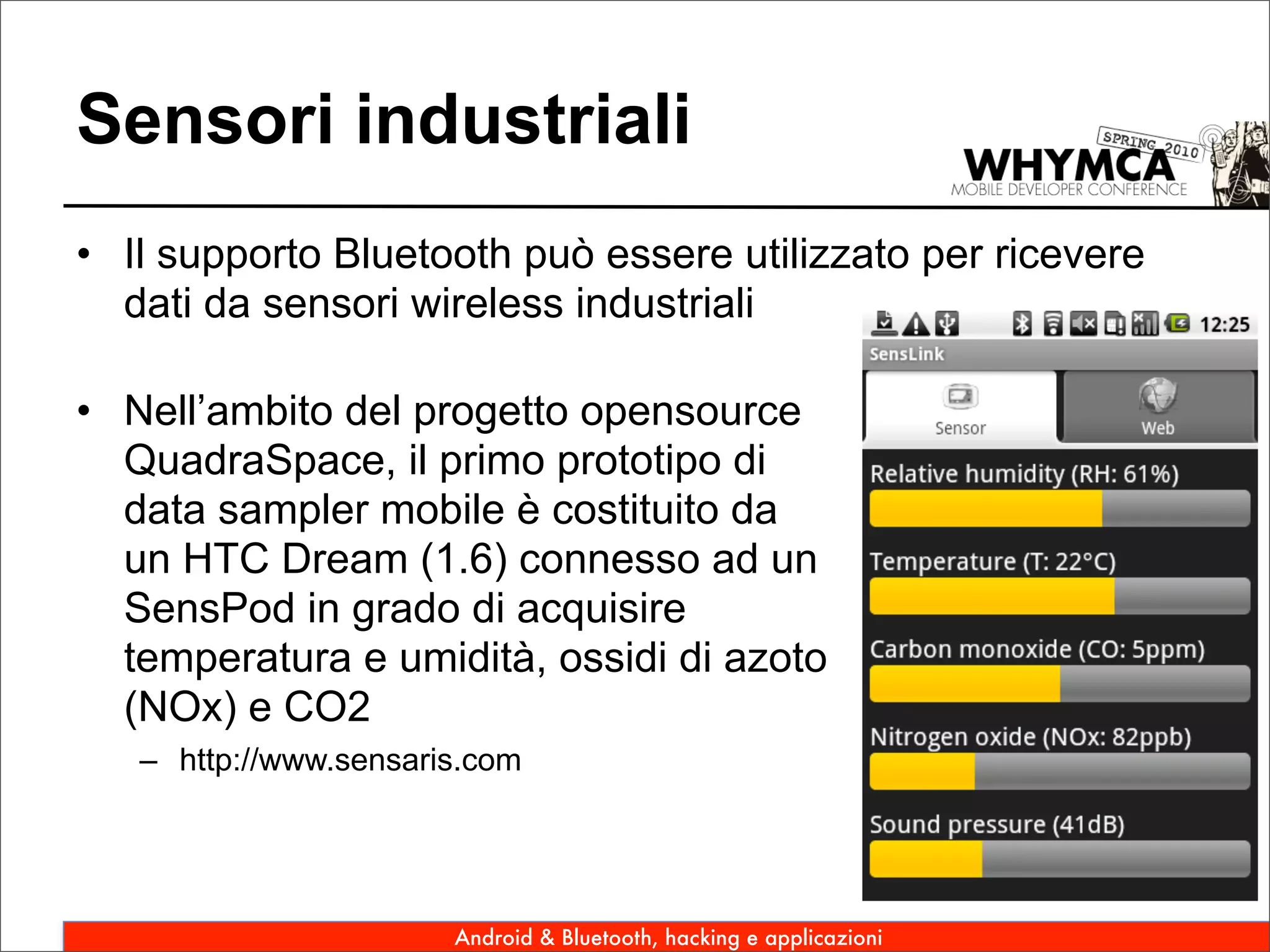 Sensori industriali

SPRING 2010
WHYMCA
MOBILE DEVELOPER CONFERENCE

• Il supporto Bluetooth può essere utilizzato per ricevere dati da sensori wireless industriali

• Nell'ambito del progetto opensource QuadraSpace, il primo prototipo di data sampler mobile è costituito da un HTC Dream (1.6) connesso ad un SensPod in grado di acquisire temperatura e umidità, ossidi di azoto (NOx) e CO2
– http://www.sensaris.com

12:25
SensLink
Sensor
Web
Relative humidity (RH: 61%)
Temperature (T: 22°C)
Carbon monoxide (CO: 5ppm)
Nitrogen oxide (NOx: 82ppb)
Sound pressure (41dB)

Android & Bluetooth, hacking e applicazioni